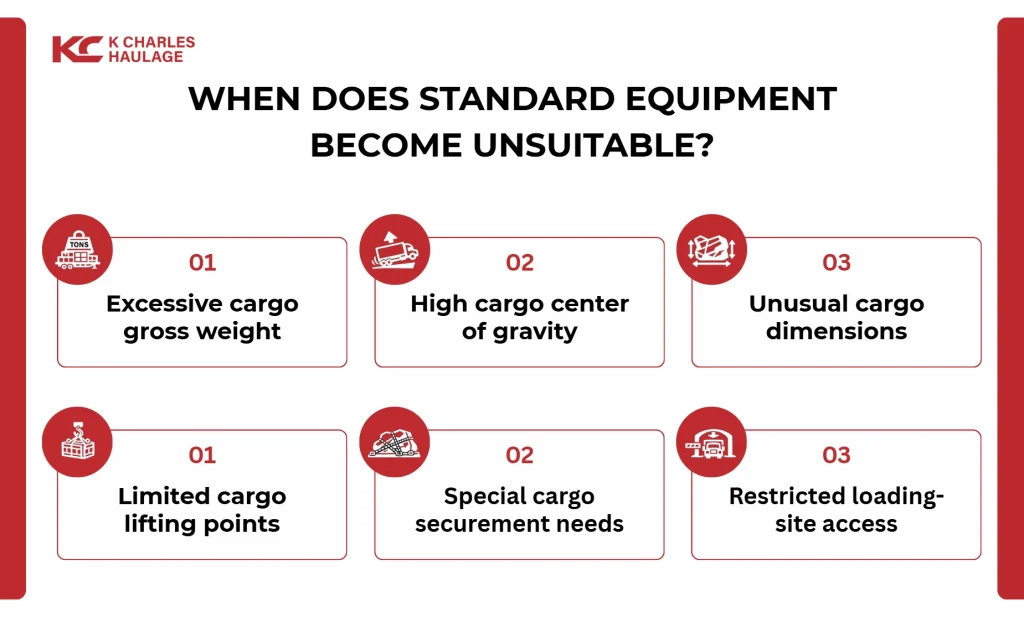 KC K CHARLES HAULAGE

WHEN DOES STANDARD EQUIPMENT BECOME UNSUITABLE?

TONS

01
Excessive cargo gross weight

02
High cargo center of gravity

03
Unusual cargo dimensions

01
Limited cargo lifting points

02
Special cargo securement needs

03
Restricted loading-site access